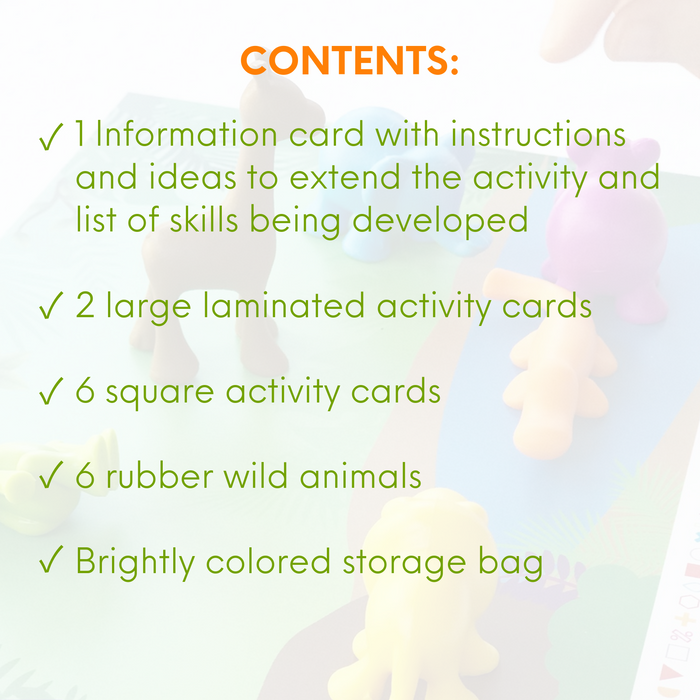 CONTENTS:

✓ 1 Information card with instructions and ideas to extend the activity and list of skills being developed

✓ 2 large laminated activity cards

✓ 6 square activity cards

✓ 6 rubber wild animals

✓ Brightly colored storage bag